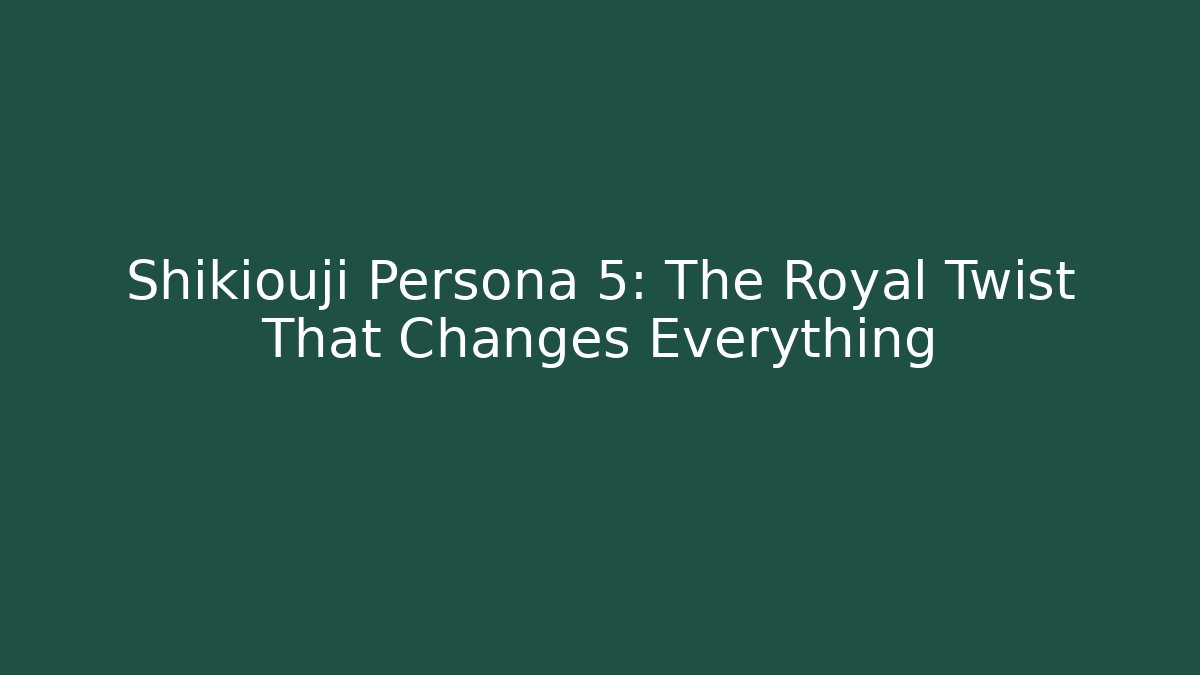 Shikiouji Persona 5: The Royal Twist That Changes Everything